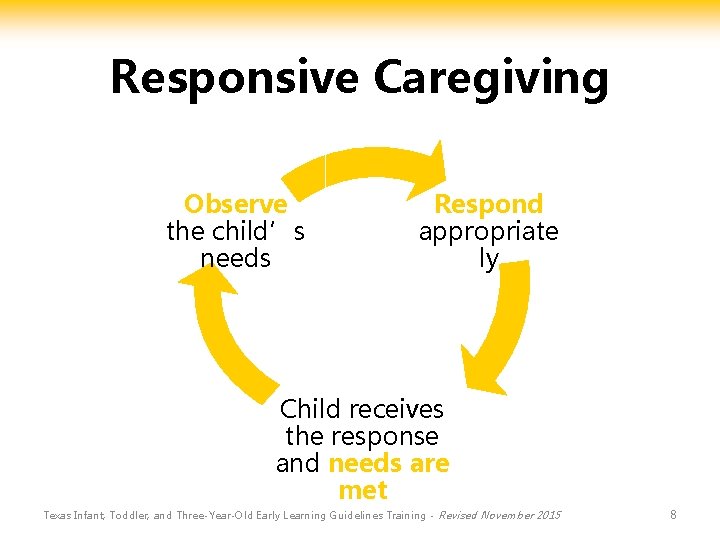 Responsive Caregiving

Observe the child's needs

Respond appropriately

Child receives the response and needs are met

Texas Infant, Toddler, and Three-Year-Old Early Learning Guidelines Training - Revised November 2015

8